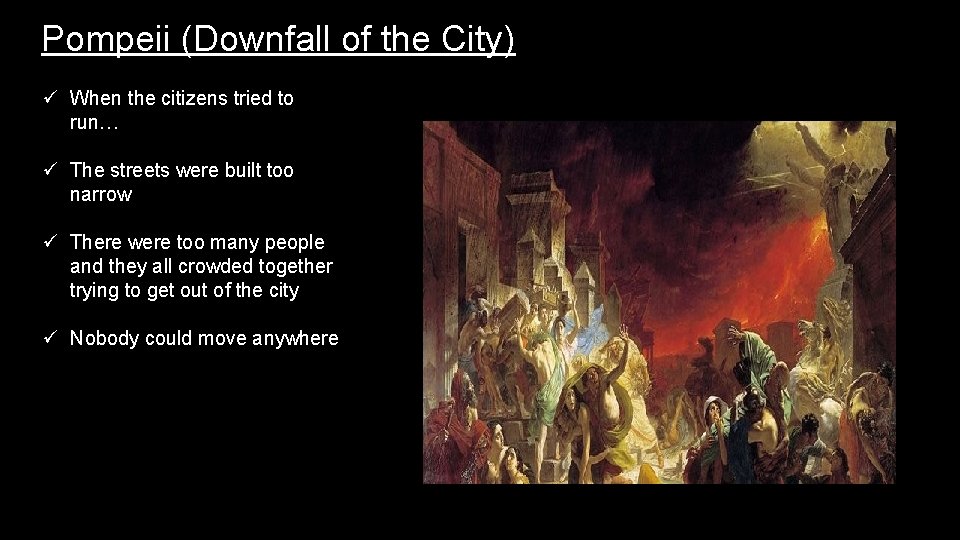 Pompeii (Downfall of the City)

✓ When the citizens tried to run…

✓ The streets were built too narrow

✓ There were too many people and they all crowded together trying to get out of the city

✓ Nobody could move anywhere